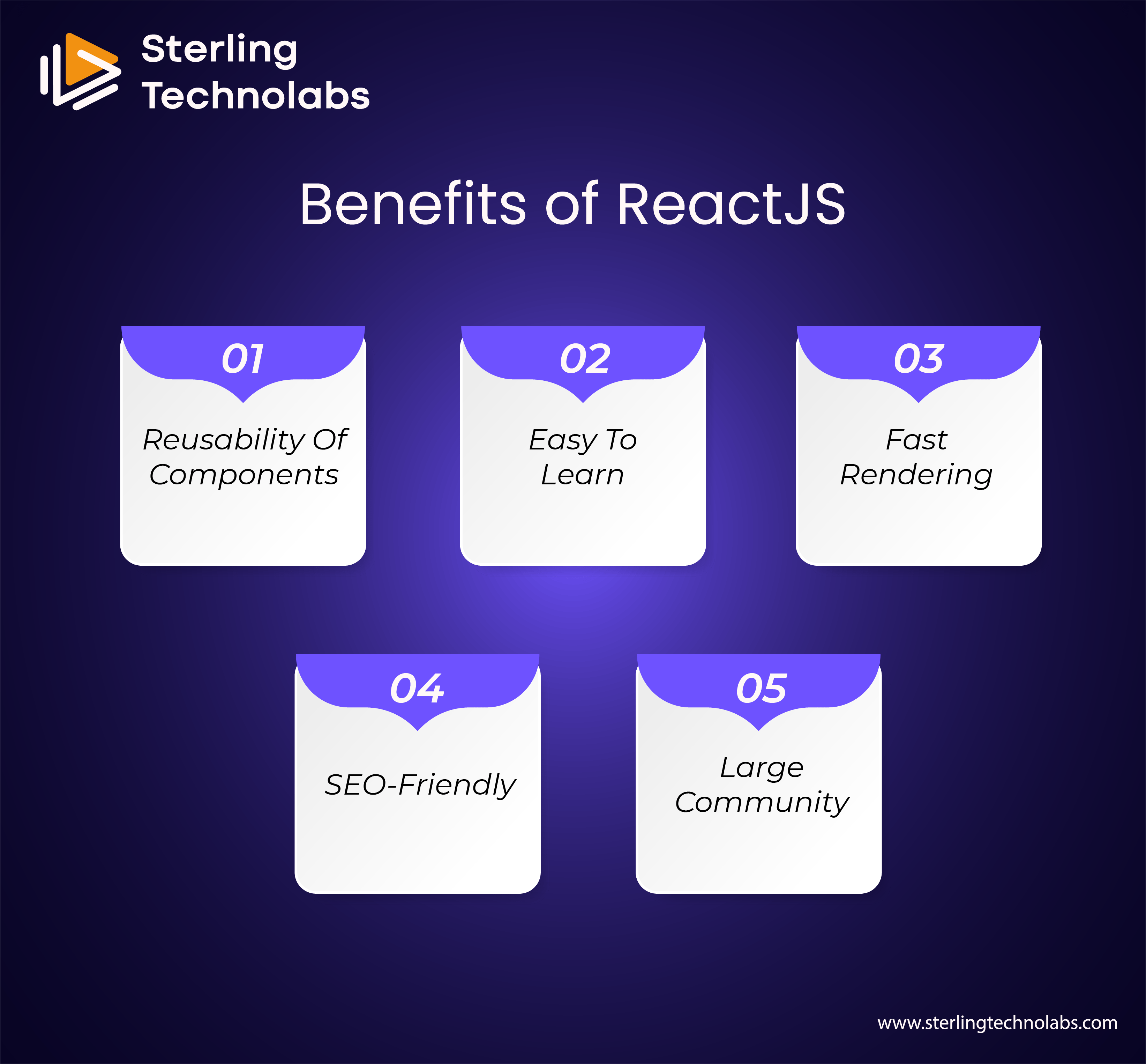 Sterling Technolabs

Benefits of ReactJS

01
Reusability Of Components

02
Easy To Learn

03
Fast Rendering

04
SEO-Friendly

05
Large Community

www.sterlingtechnolabs.com